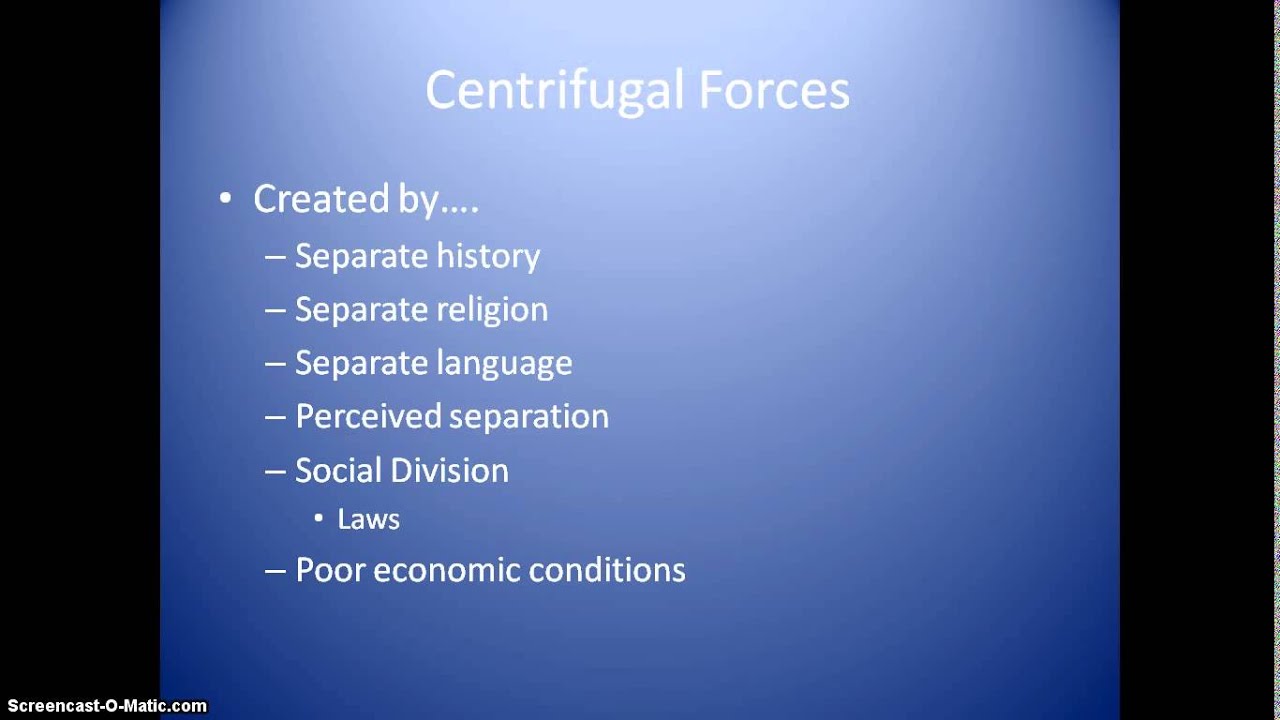 Centrifugal Forces

• Created by….
– Separate history
– Separate religion
– Separate language
– Perceived separation
– Social Division
• Laws
– Poor economic conditions

Screencast-O-Matic.com